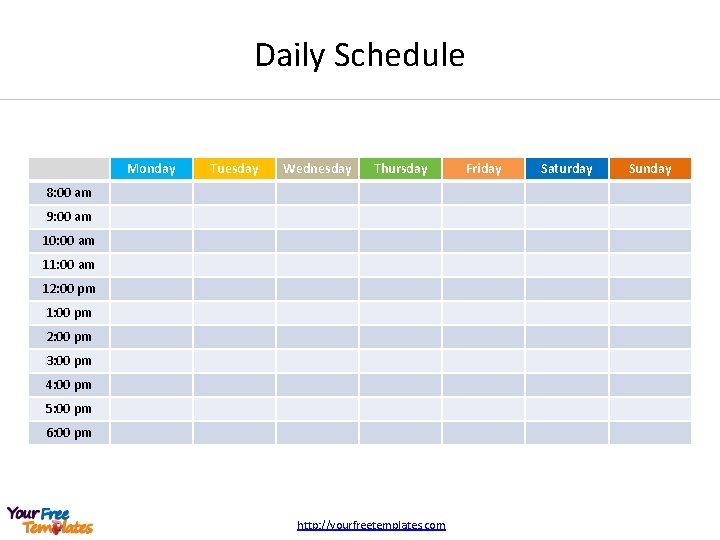 Daily Schedule

| | Monday | Tuesday | Wednesday | Thursday | Friday | Saturday | Sunday |
|---|---|---|---|---|---|---|---|
| 8:00 am | | | | | | | |
| 9:00 am | | | | | | | |
| 10:00 am | | | | | | | |
| 11:00 am | | | | | | | |
| 12:00 pm | | | | | | | |
| 1:00 pm | | | | | | | |
| 2:00 pm | | | | | | | |
| 3:00 pm | | | | | | | |
| 4:00 pm | | | | | | | |
| 5:00 pm | | | | | | | |
| 6:00 pm | | | | | | | |

Your Free Templates

http://yourfreetemplates.com